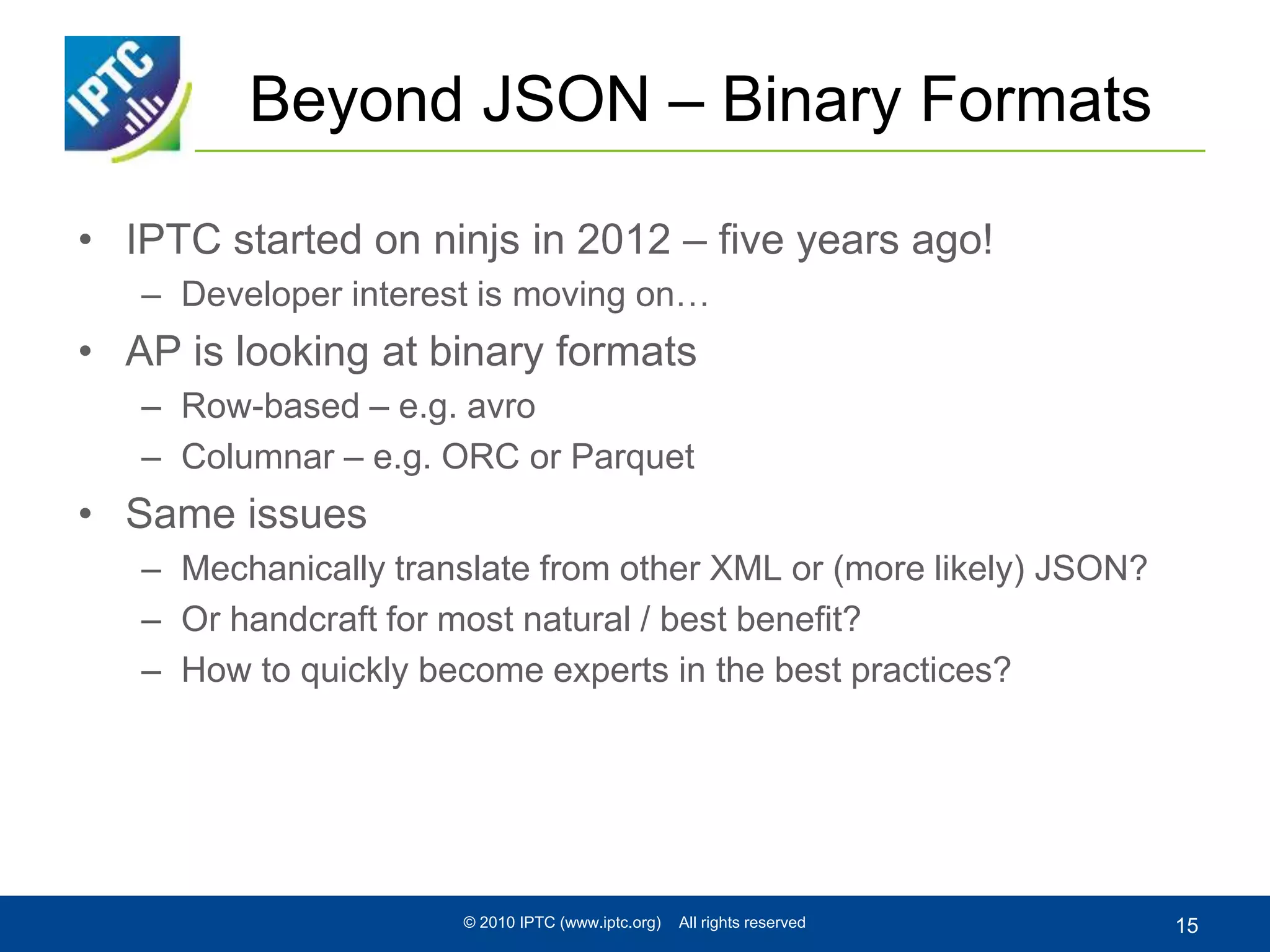 IPTC

Beyond JSON – Binary Formats

• IPTC started on ninjs in 2012 – five years ago!
– Developer interest is moving on…
• AP is looking at binary formats
– Row-based – e.g. avro
– Columnar – e.g. ORC or Parquet
• Same issues
– Mechanically translate from other XML or (more likely) JSON?
– Or handcraft for most natural / best benefit?
– How to quickly become experts in the best practices?

© 2010 IPTC (www.iptc.org) All rights reserved

15